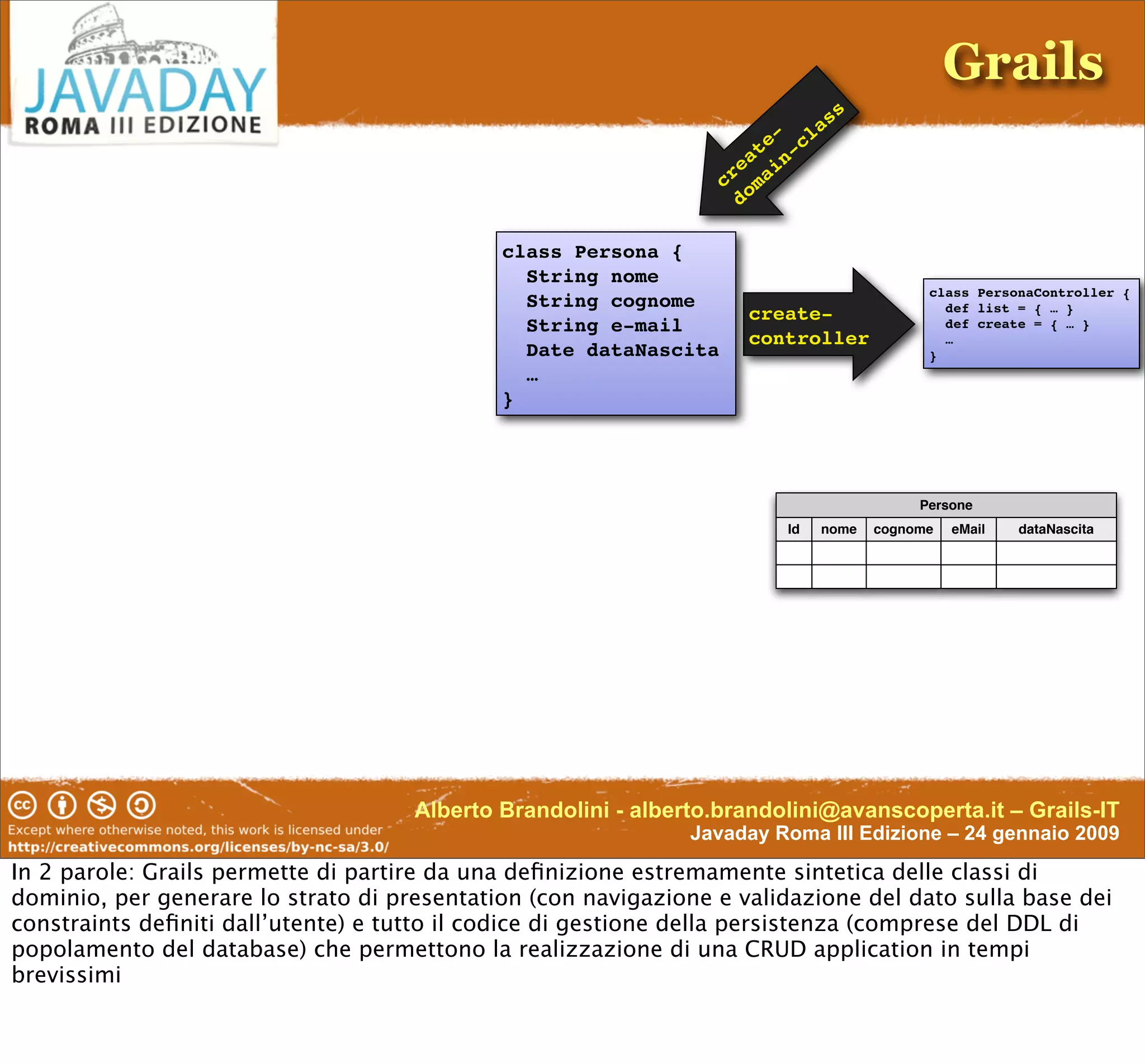 JAVADAY
ROMA III EDIZIONE

Grails

create-domain-class

class Persona {
String nome
String cognome
String e-mail
Date dataNascita
…
}

create-controller

class PersonaController {
def list = { … }
def create = { … }
…
}

| Persone | | | | |
|---|---|---|---|---|
| Id | nome | cognome | eMail | dataNascita |
| | | | | |
| | | | | |

Except where otherwise noted, this work is licensed under
http://creativecommons.org/licenses/by-nc-sa/3.0/

Alberto Brandolini - alberto.brandolini@avanscoperta.it – Grails-IT
Javaday Roma III Edizione – 24 gennaio 2009

In 2 parole: Grails permette di partire da una definizione estremamente sintetica delle classi di dominio, per generare lo strato di presentation (con navigazione e validazione del dato sulla base dei constraints definiti dall’utente) e tutto il codice di gestione della persistenza (comprese del DDL di popolamento del database) che permettono la realizzazione di una CRUD application in tempi brevissimi